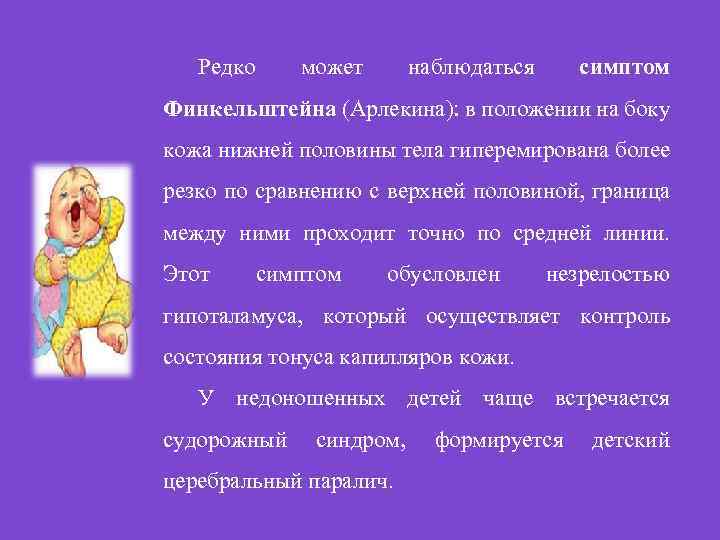 Редко может наблюдаться симптом Финкельштейна (Арлекина): в положении на боку кожа нижней половины тела гиперемирована более резко по сравнению с верхней половиной, граница между ними проходит точно по средней линии. Этот симптом обусловлен незрелостью гипоталамуса, который осуществляет контроль состояния тонуса капилляров кожи.

У недоношенных детей чаще встречается судорожный синдром, формируется детский церебральный паралич.